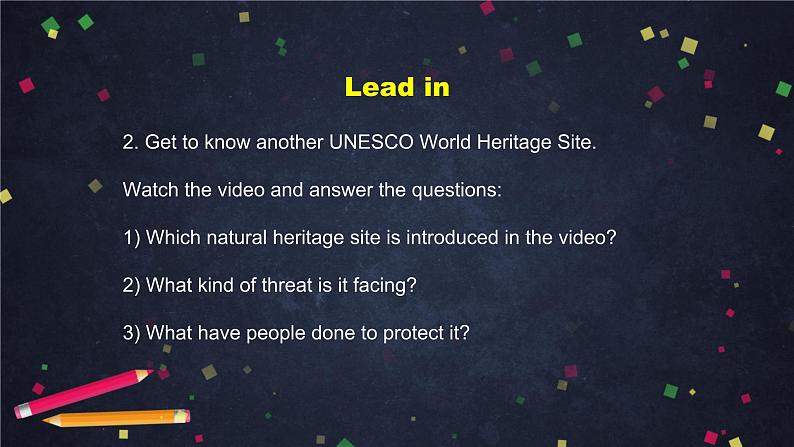 Lead in

2. Get to know another UNESCO World Heritage Site.

Watch the video and answer the questions:

1) Which natural heritage site is introduced in the video?

2) What kind of threat is it facing?

3) What have people done to protect it?